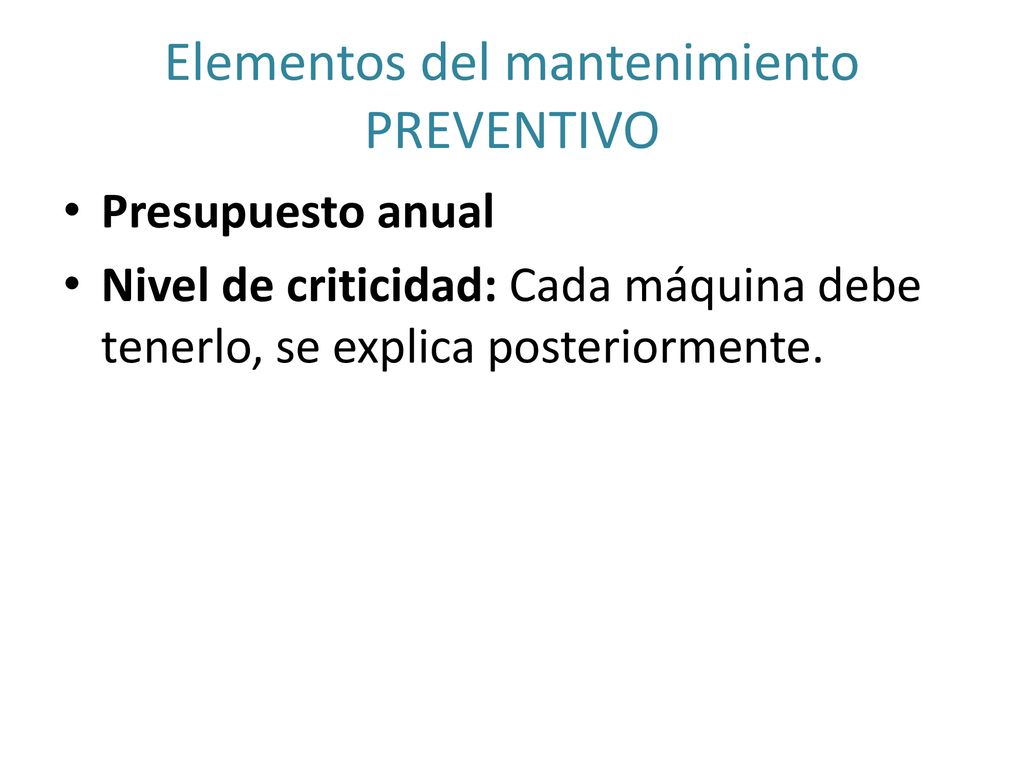 Elementos del mantenimiento PREVENTIVO

• Presupuesto anual
• Nivel de criticidad: Cada máquina debe tenerlo, se explica posteriormente.